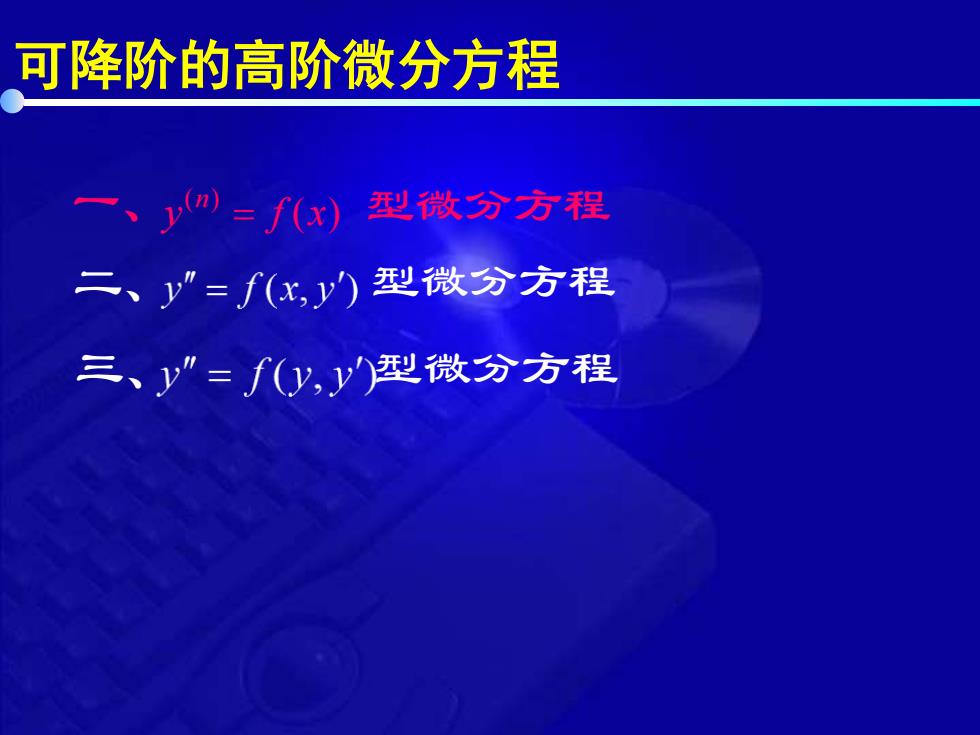 可降阶的高阶微分方程

一、$y^{(n)} = f(x)$ 型微分方程

二、$y'' = f(x, y')$ 型微分方程

三、$y'' = f(y, y')$ 型微分方程